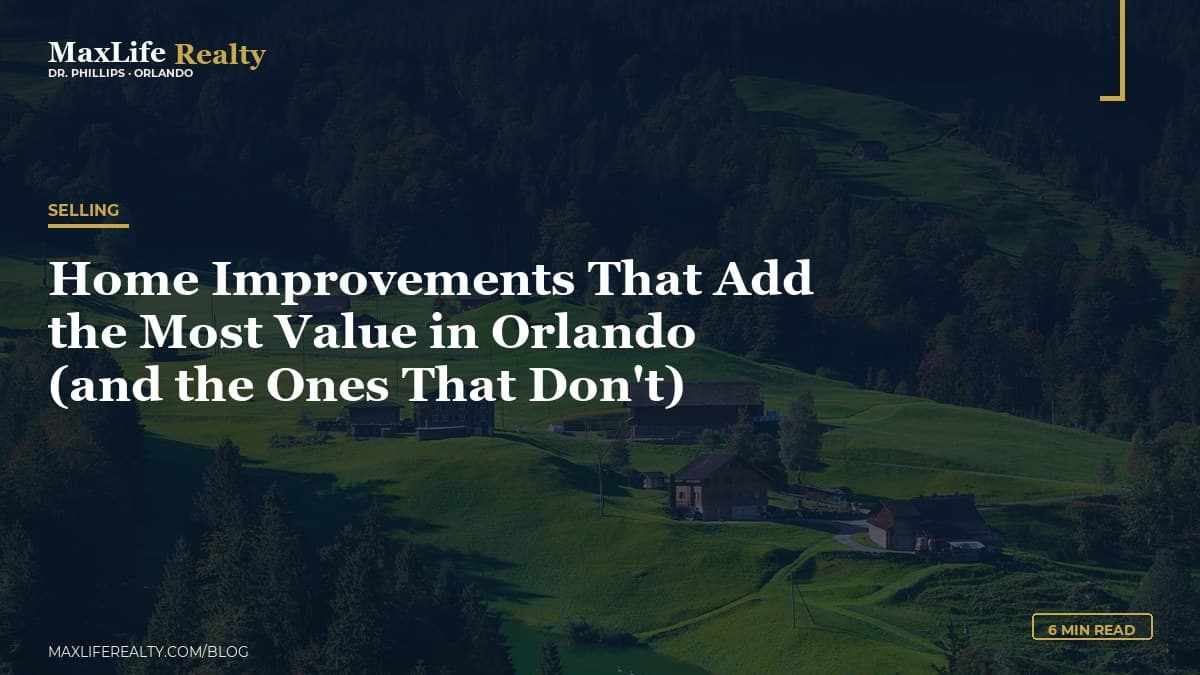 MaxLife Realty
DR. PHILLIPS · ORLANDO

SELLING

Home Improvements That Add the Most Value in Orlando (and the Ones That Don't)

MAXLIFEREALTY.COM/BLOG

6 MIN READ